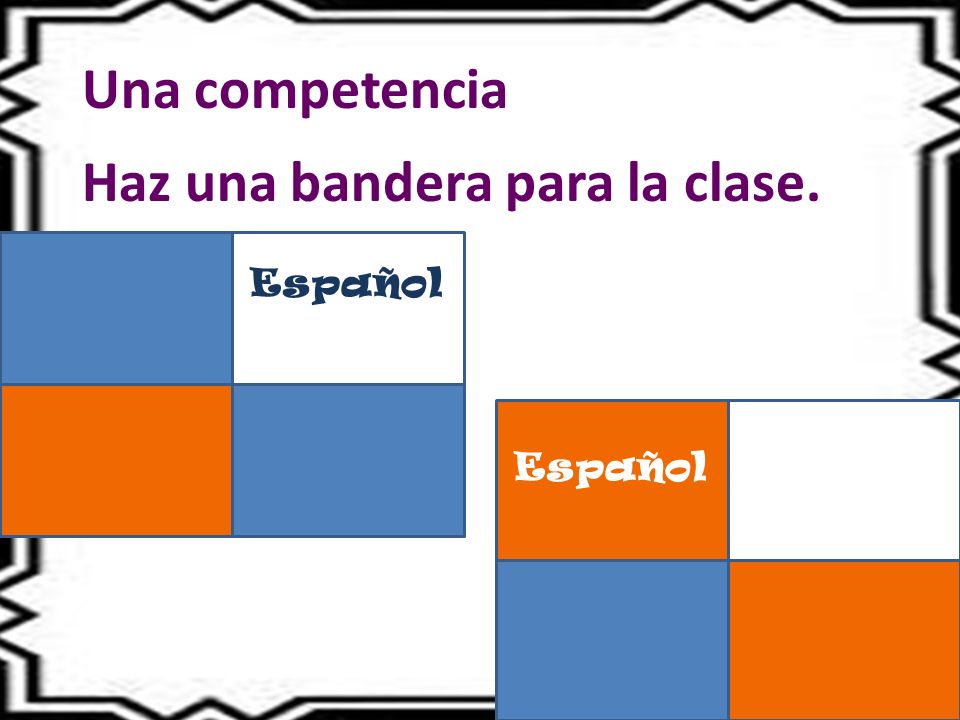 Una competencia

Haz una bandera para la clase.

Español

Español